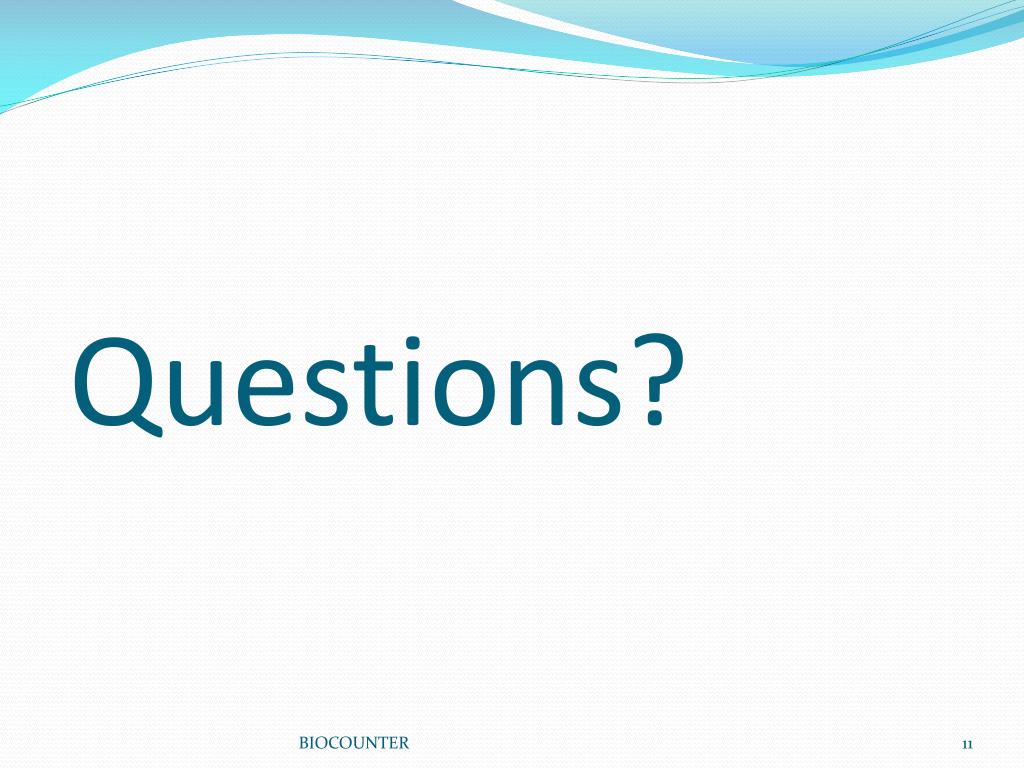 Questions?

BIOCOUNTER

11